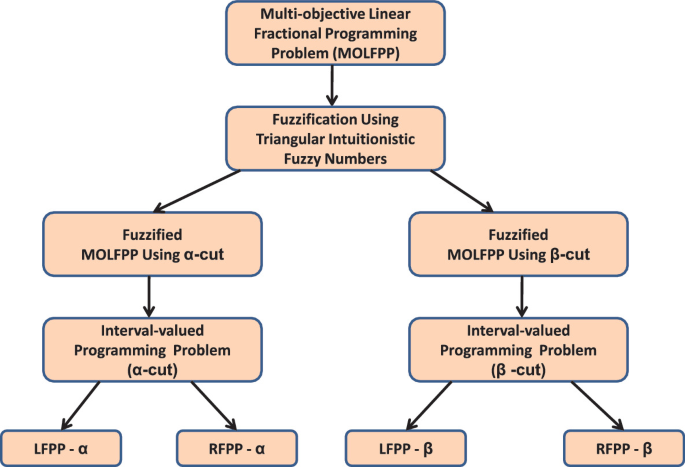 Multi-objective Linear Fractional Programming Problem (MOLFPP)

Fuzzification Using Triangular Intuitionistic Fuzzy Numbers

Fuzzified MOLFPP Using α-cut

Fuzzified MOLFPP Using β-cut

Interval-valued Programming Problem (α-cut)

Interval-valued Programming Problem (β -cut)

LFPP - α

RFPP - α

LFPP - β

RFPP - β